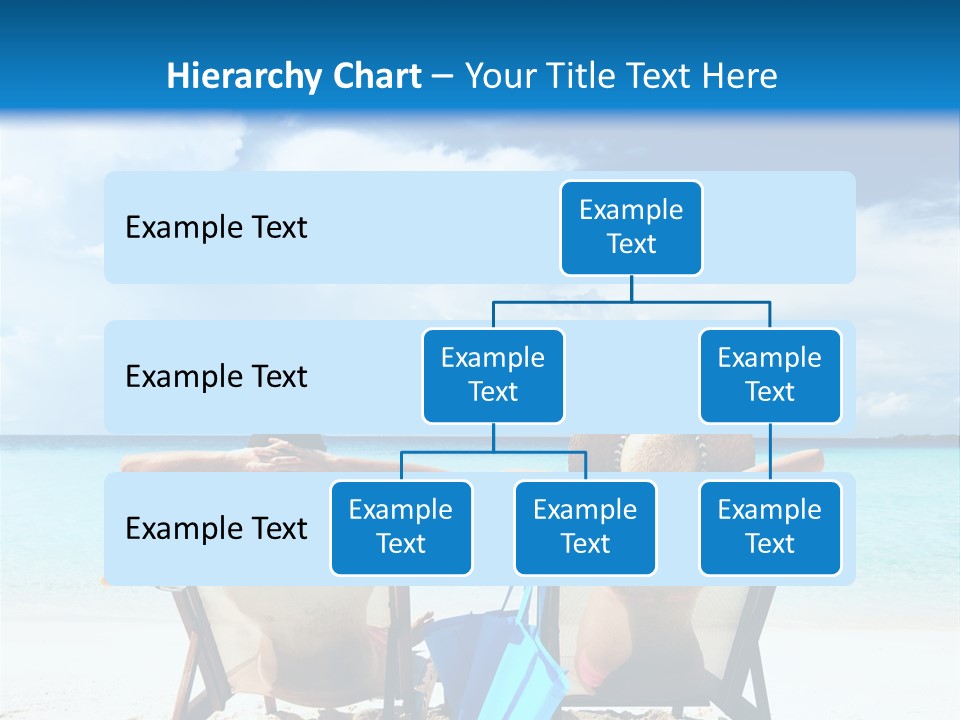 Hierarchy Chart – Your Title Text Here

Example Text

Example Text

Example Text

Example Text

Example Text

Example Text

Example Text

Example Text

Example Text